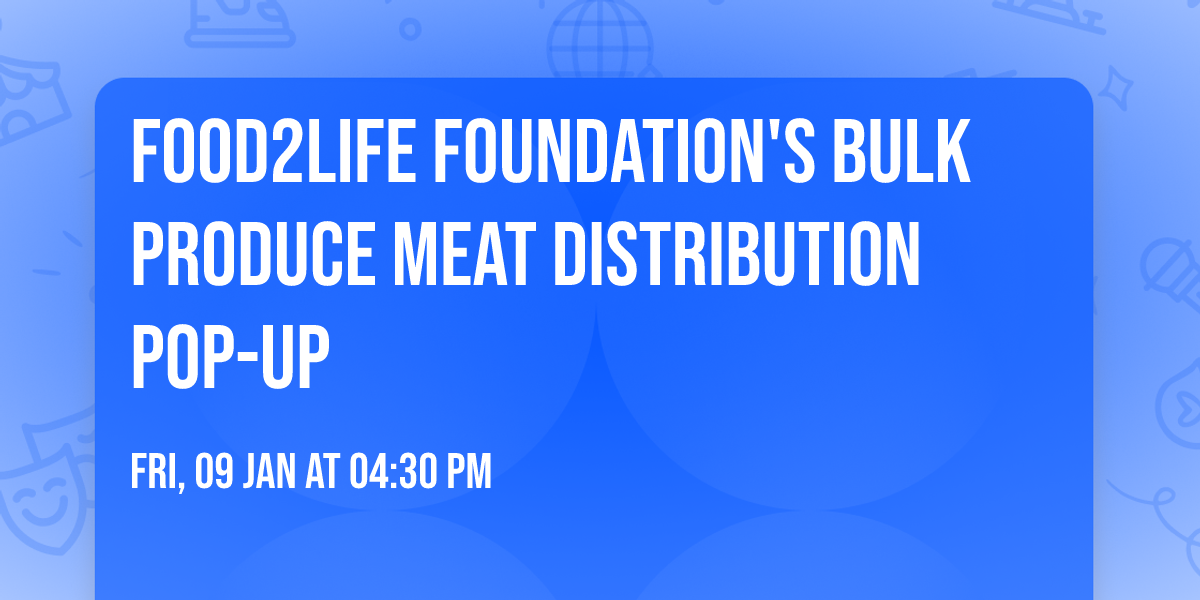 FOOD2LIFE FOUNDATION'S BULK PRODUCE MEAT DISTRIBUTION POP-UP

FRI, 09 JAN AT 04:30 PM